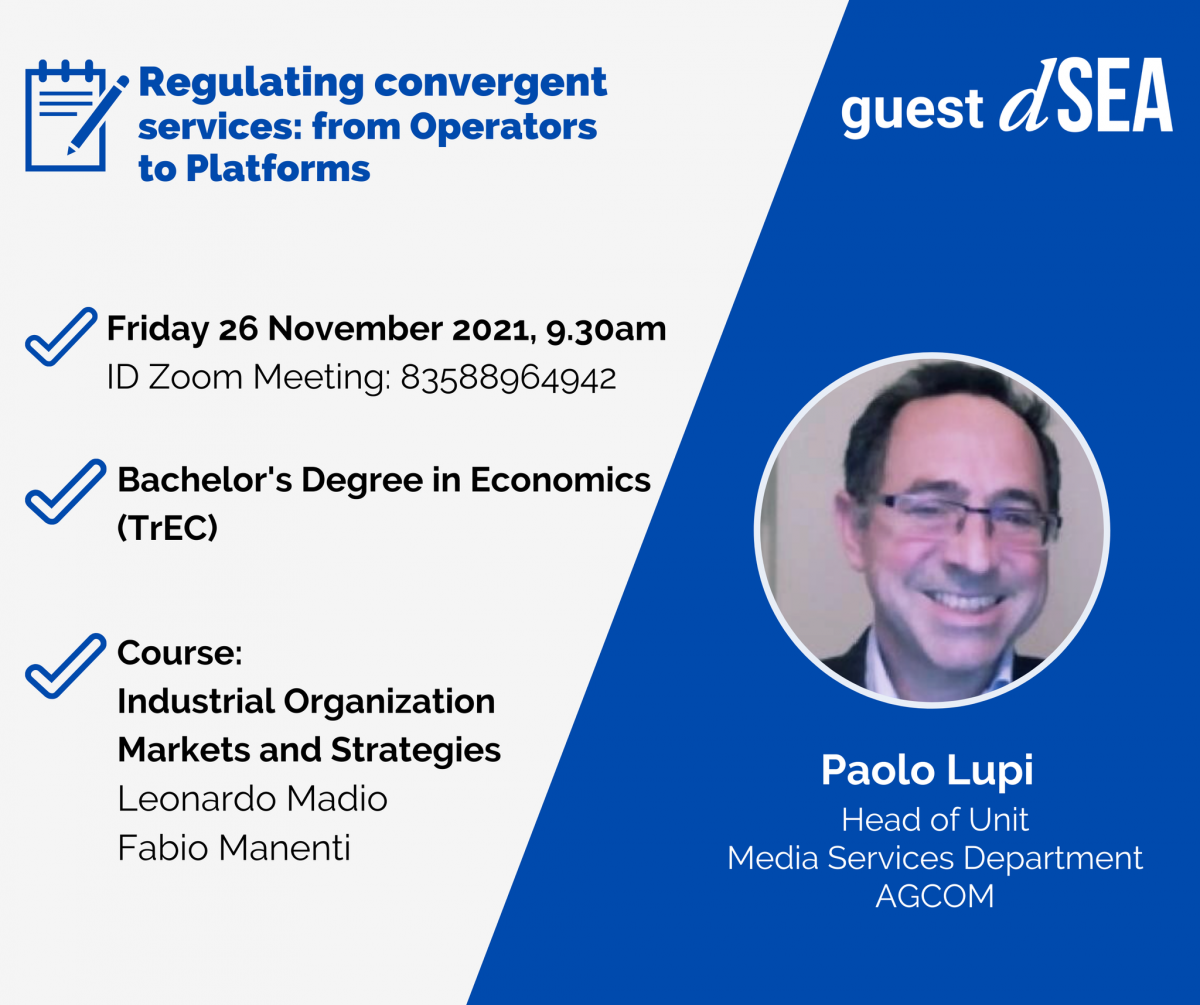 Regulating convergent services: from Operators to Platforms

guest dSEA

Friday 26 November 2021, 9.30am
ID Zoom Meeting: 83588964942

Bachelor's Degree in Economics (TrEC)

Course:
Industrial Organization Markets and Strategies
Leonardo Madio
Fabio Manenti

Paolo Lupi
Head of Unit
Media Services Department
AGCOM